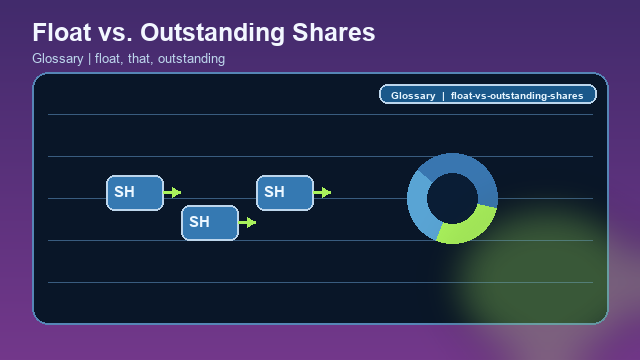 Float vs. Outstanding Shares
Glossary | float, that, outstanding

Glossary | float-vs-outstanding-shares

SH
SH
SH